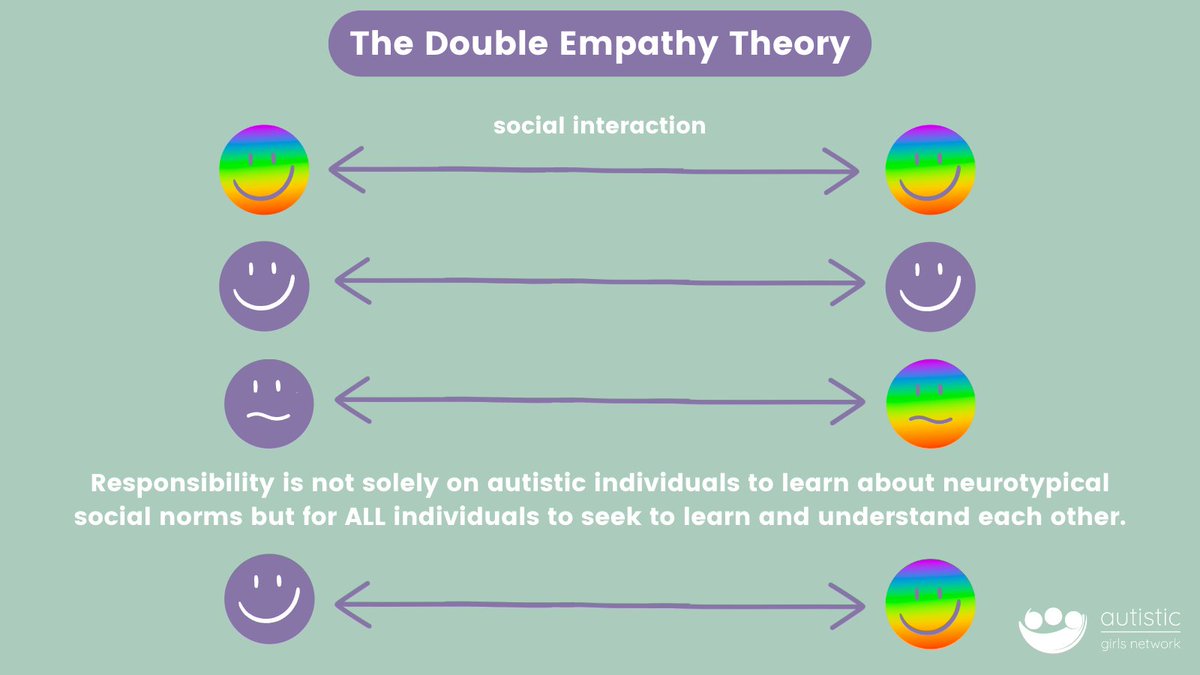 The Double Empathy Theory

social interaction

Responsibility is not solely on autistic individuals to learn about neurotypical social norms but for ALL individuals to seek to learn and understand each other.

autistic girls network